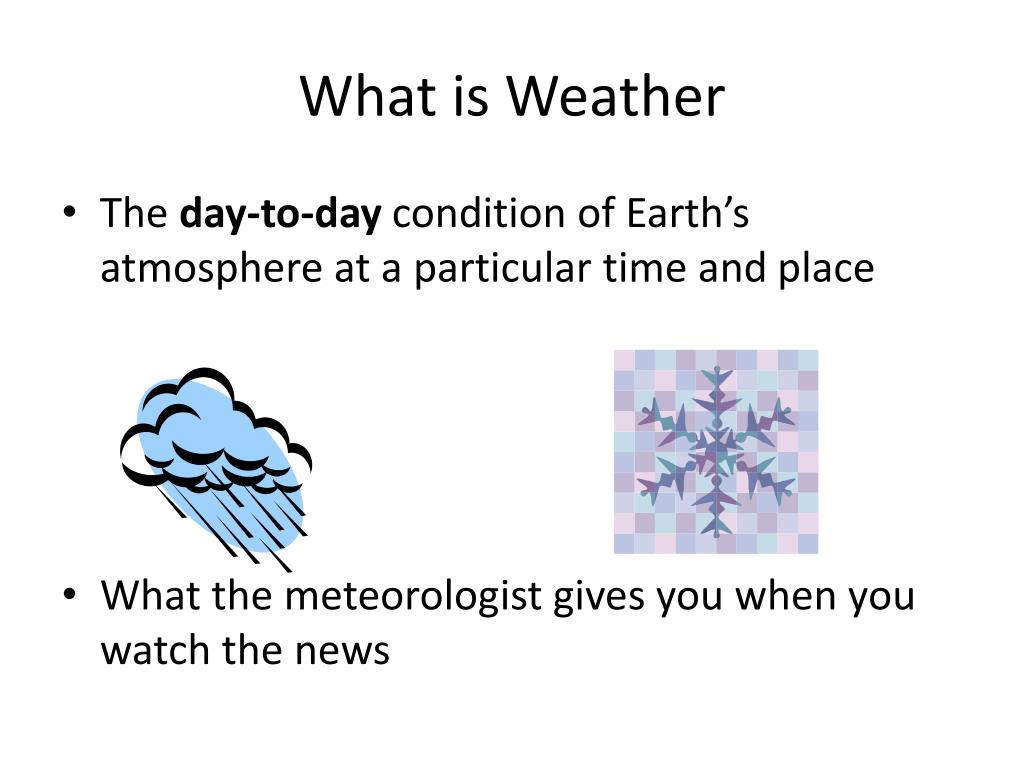 What is Weather

• The **day-to-day** condition of Earth's atmosphere at a particular time and place

• What the meteorologist gives you when you watch the news